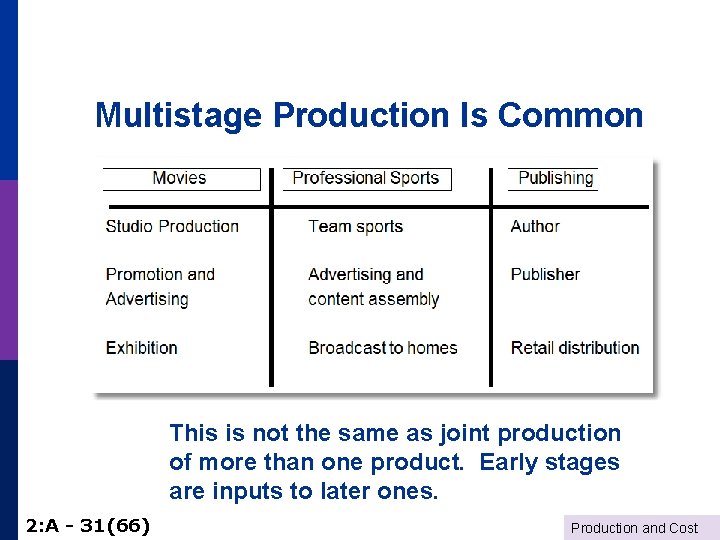 Multistage Production Is Common

| Movies | Professional Sports | Publishing |
|---|---|---|
| Studio Production | Team sports | Author |
| Promotion and Advertising | Advertising and content assembly | Publisher |
| Exhibition | Broadcast to homes | Retail distribution |

This is not the same as joint production of more than one product. Early stages are inputs to later ones.

2:A - 31(66)

Production and Cost